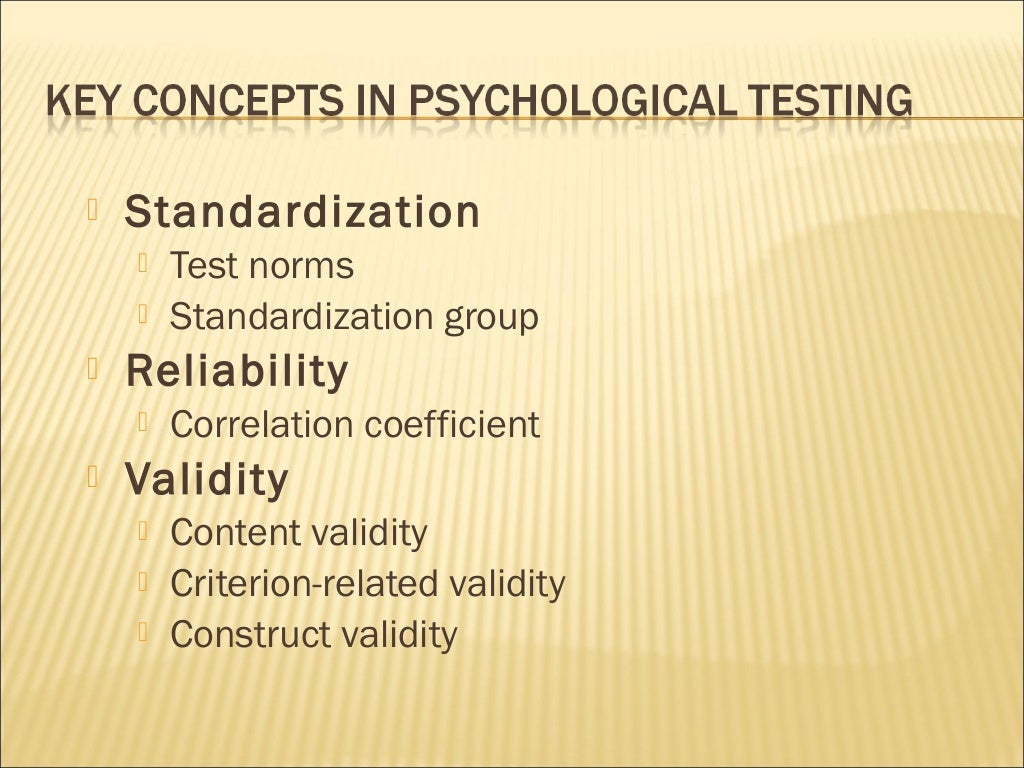 KEY CONCEPTS IN PSYCHOLOGICAL TESTING

Standardization
Test norms
Standardization group
Reliability
Correlation coefficient
Validity
Content validity
Criterion-related validity
Construct validity